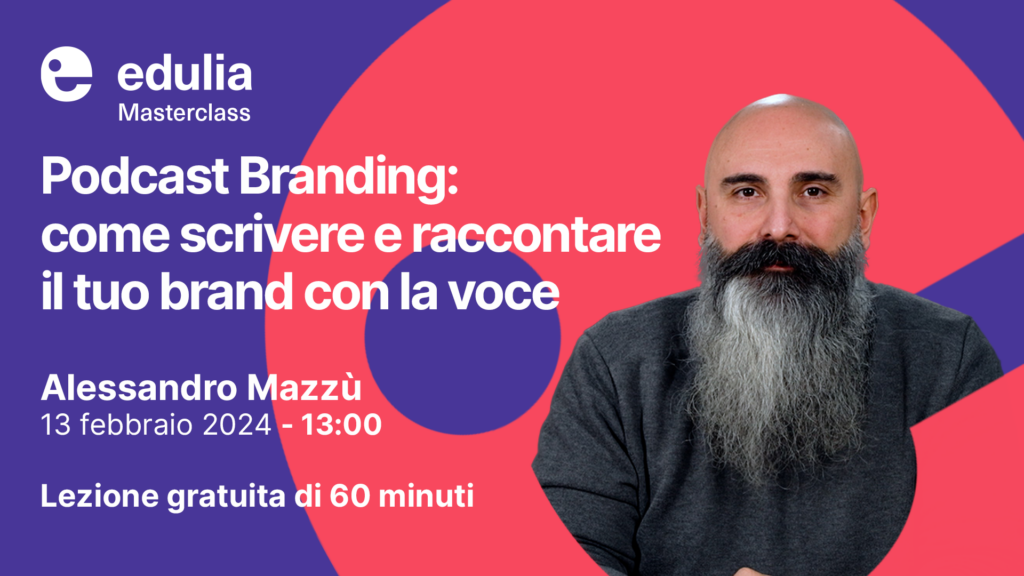 edulia
Masterclass

Podcast Branding: come scrivere e raccontare il tuo brand con la voce

Alessandro Mazzù
13 febbraio 2024 - 13:00

Lezione gratuita di 60 minuti